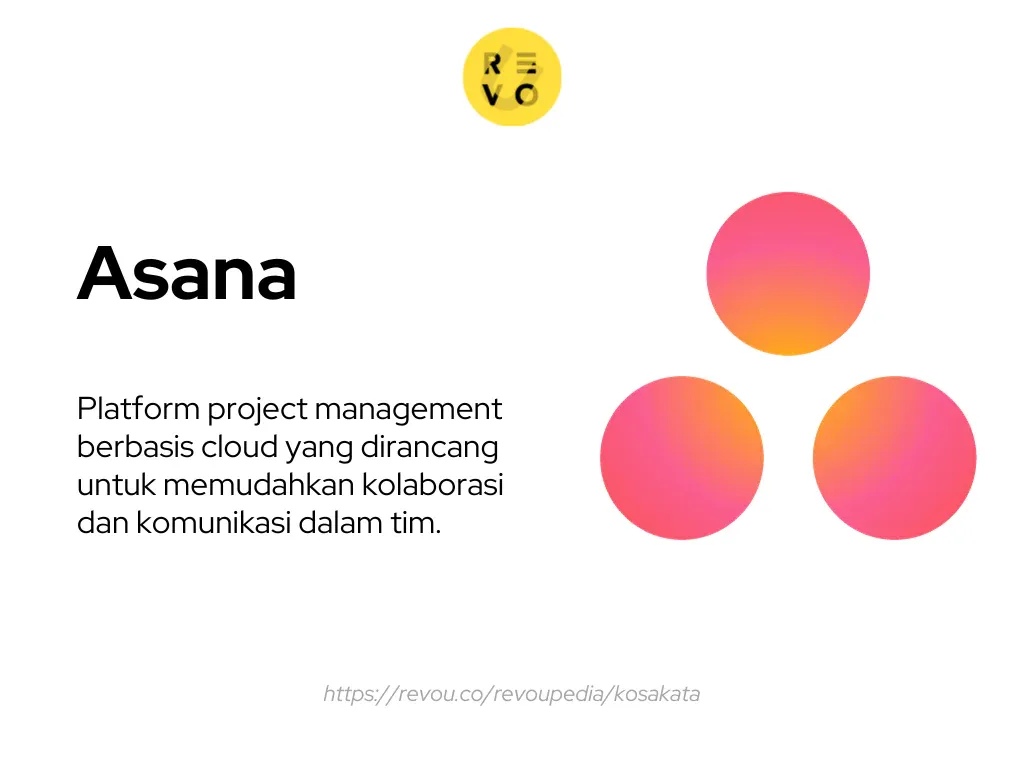 RE
VO

Asana

Platform project management berbasis cloud yang dirancang untuk memudahkan kolaborasi dan komunikasi dalam tim.

https://revou.co/revoupedia/kosakata